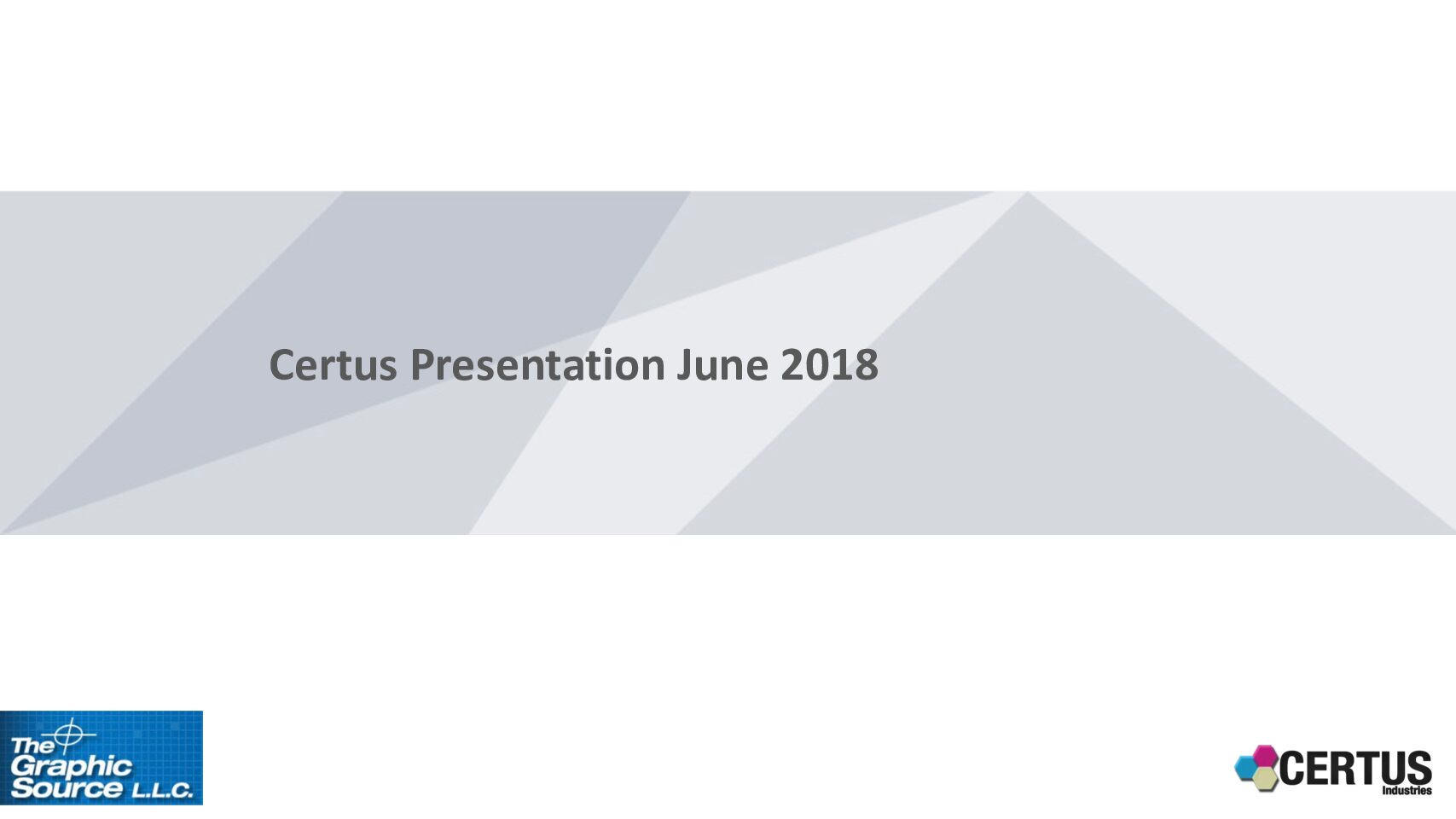 Certus Presentation June 2018

The Graphic Source L.L.C.

CERTUS Industries